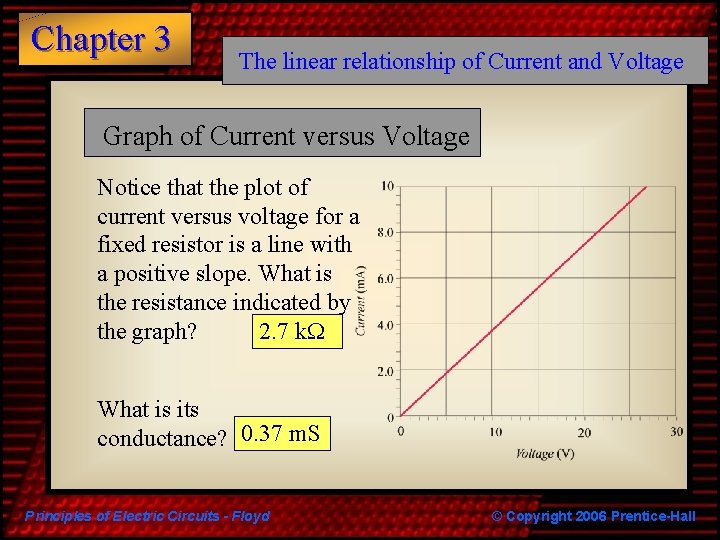 Chapter 3

The linear relationship of Current and Voltage

Graph of Current versus Voltage

Notice that the plot of current versus voltage for a fixed resistor is a line with a positive slope. What is the resistance indicated by the graph? 2.7 kΩ

What is its conductance? 0.37 mS

10
8.0
6.0
4.0
2.0
0
Current (mA)
0
10
20
30
Voltage (V)

Principles of Electric Circuits - Floyd

© Copyright 2006 Prentice-Hall